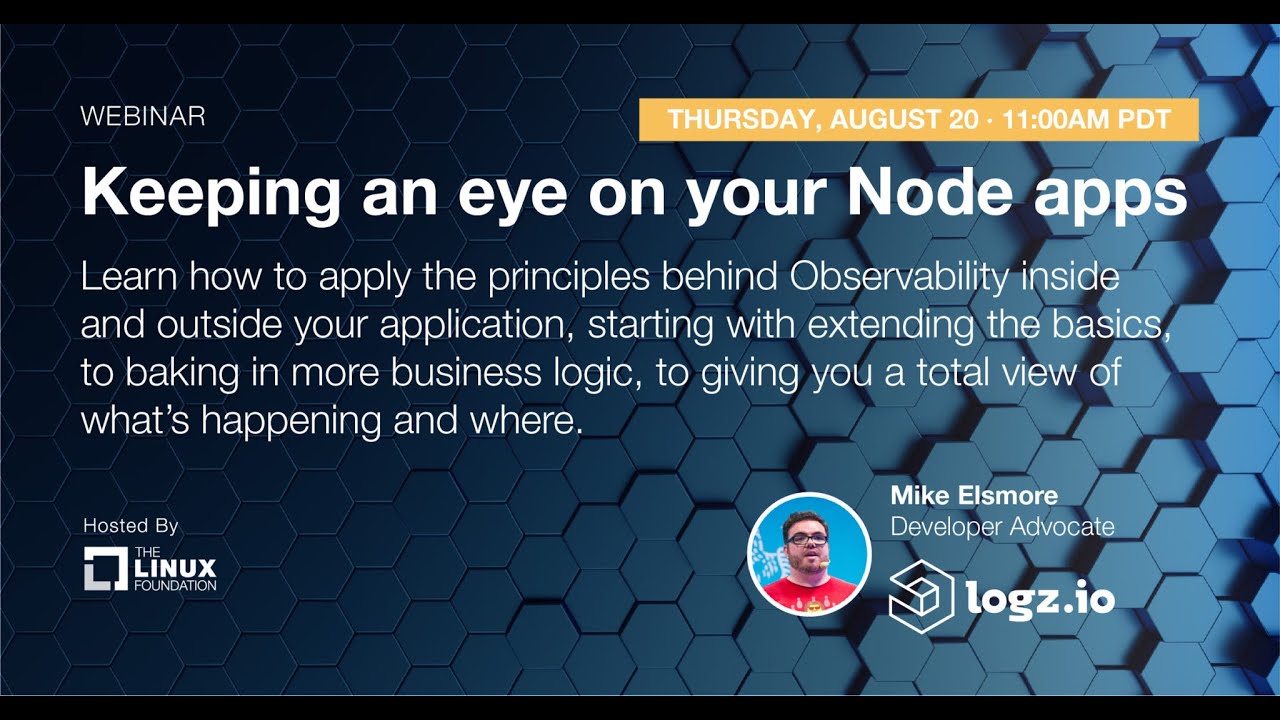 WEBINAR

THURSDAY, AUGUST 20 · 11:00AM PDT

Keeping an eye on your Node apps

Learn how to apply the principles behind Observability inside and outside your application, starting with extending the basics, to baking in more business logic, to giving you a total view of what's happening and where.

Hosted By

THE LINUX FOUNDATION

Mike Elsmore
Developer Advocate

logz.io